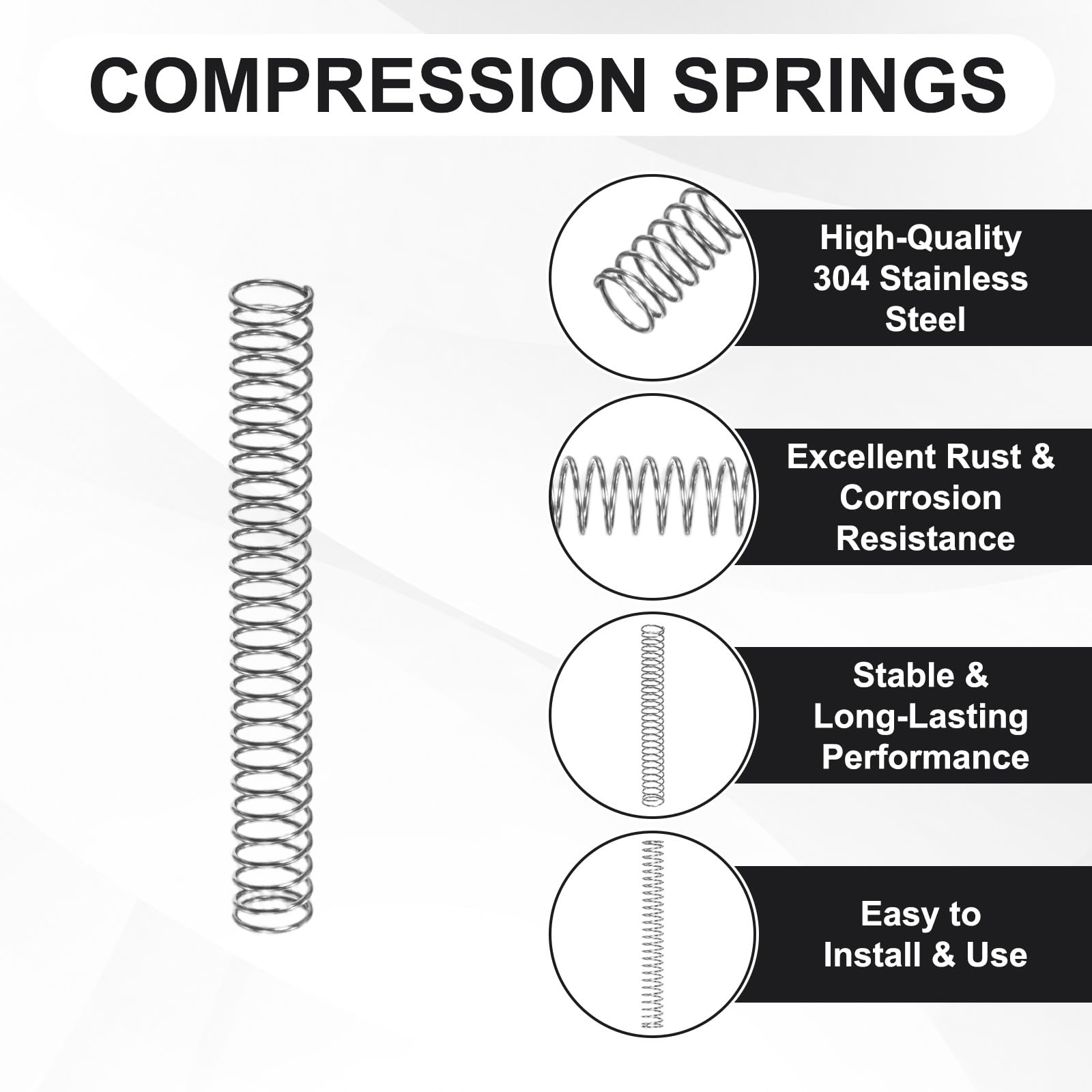 COMPRESSION SPRINGS

High-Quality 304 Stainless Steel

Excellent Rust & Corrosion Resistance

Stable & Long-Lasting Performance

Easy to Install & Use